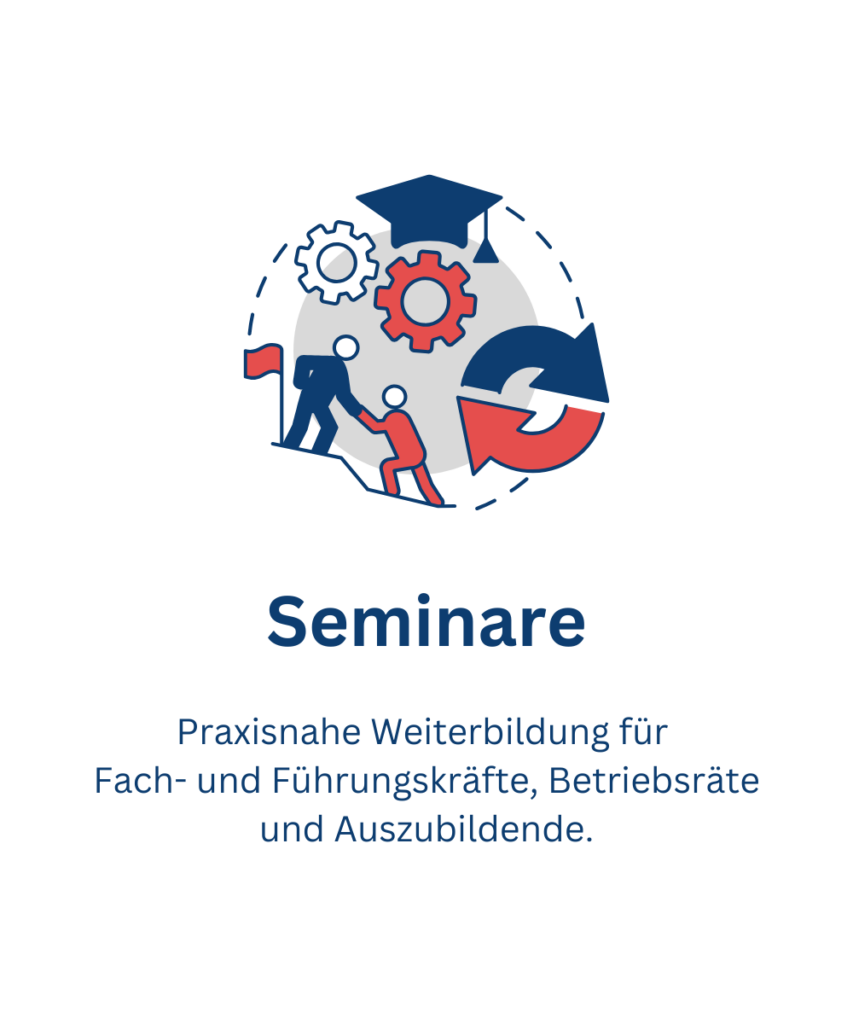 Seminare

Praxisnahe Weiterbildung für Fach- und Führungskräfte, Betriebsräte und Auszubildende.